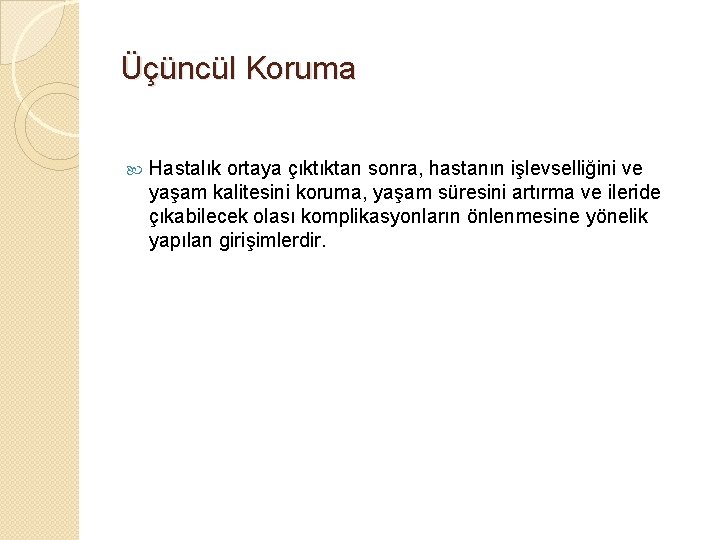 Üçüncül Koruma

Hastalık ortaya çıktıktan sonra, hastanın işlevselliğini ve yaşam kalitesini koruma, yaşam süresini artırma ve ileride çıkabilecek olası komplikasyonların önlenmesine yönelik yapılan girişimlerdir.